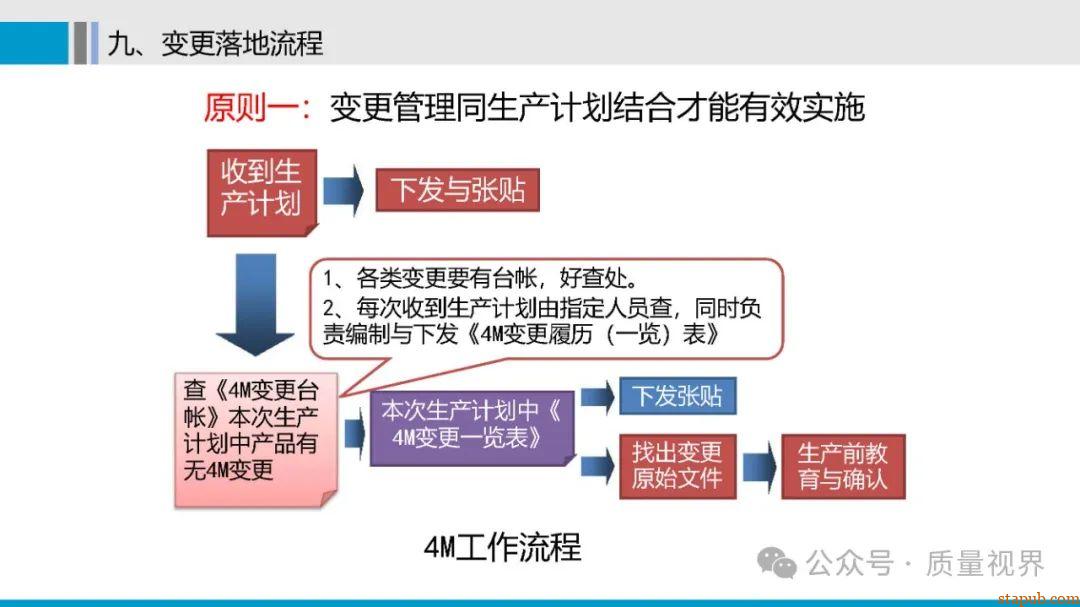 九、变更落地流程

原则一：变更管理同生产计划结合才能有效实施

收到生产计划

下发与张贴

1、各类变更要有台帐，好查处。
2、每次收到生产计划由指定人员查，同时负责编制与下发《4M变更履历（一览）表》

查《4M变更台帐》本次生产计划中产品有无4M变更

本次生产计划中《4M变更一览表》

下发张贴

找出变更原始文件

生产前教育与确认

4M工作流程

公众号 · 质量视界

stapub.com